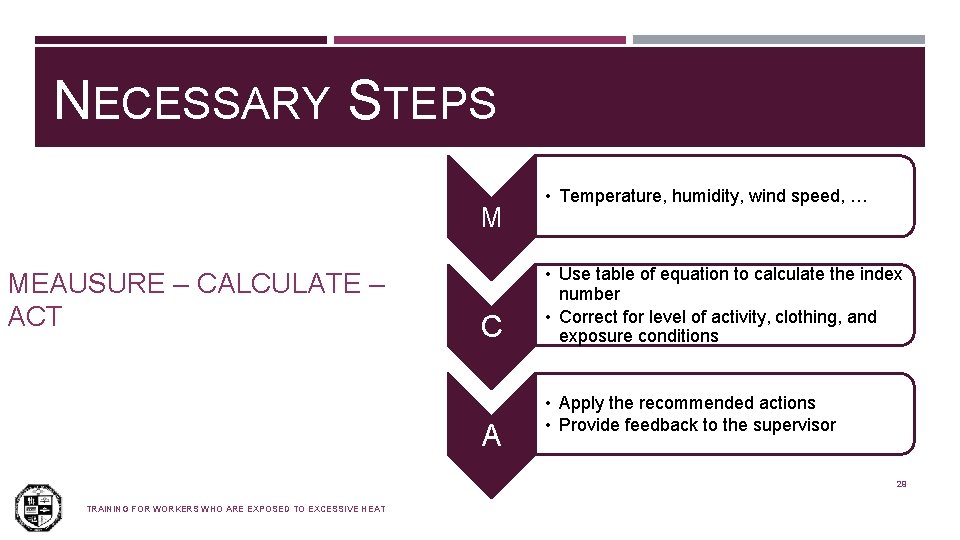 NECESSARY STEPS

MEAUSURE – CALCULATE – ACT

M

• Temperature, humidity, wind speed, …

C

• Use table of equation to calculate the index number
• Correct for level of activity, clothing, and exposure conditions

A

• Apply the recommended actions
• Provide feedback to the supervisor

28

TRAINING FOR WORKERS WHO ARE EXPOSED TO EXCESSIVE HEAT